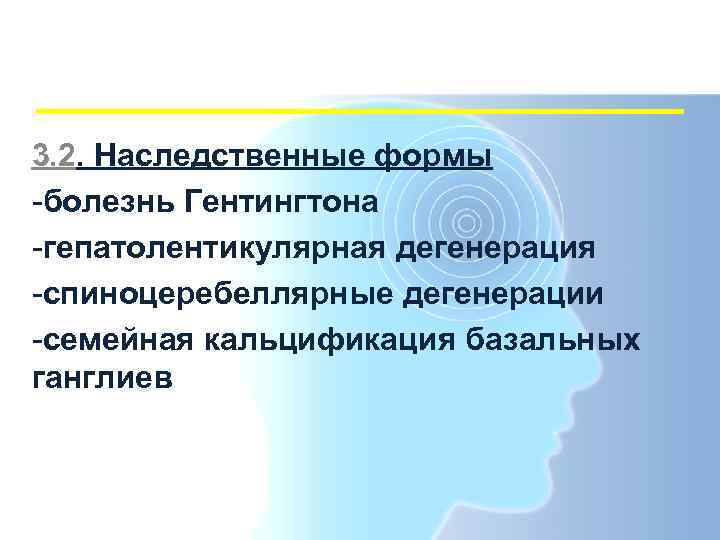 3.2. Наследственные формы
-болезнь Гентингтона
-гепатолентикулярная дегенерация
-спиноцеребеллярные дегенерации
-семейная кальцификация базальных ганглиев